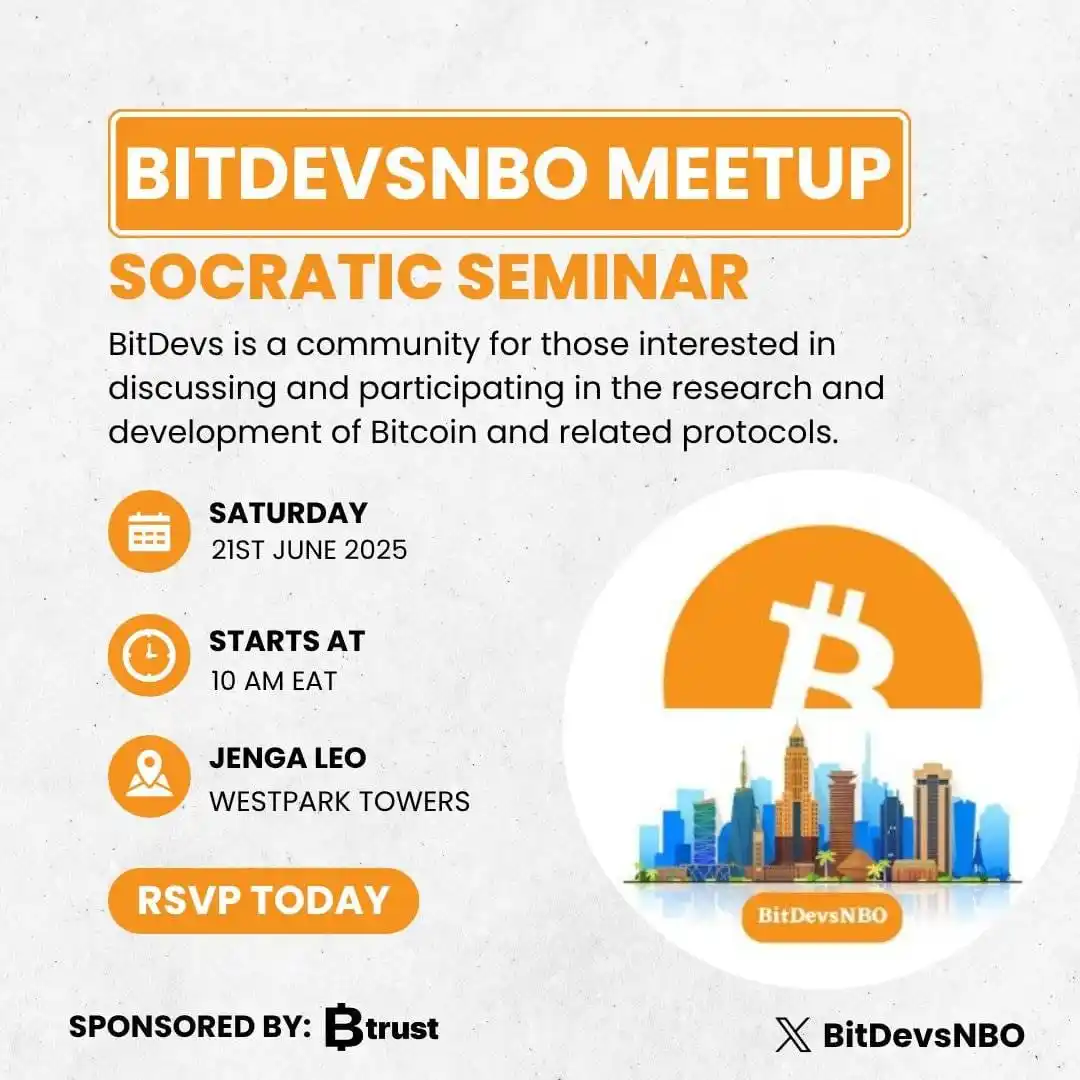 BITDEVSNBO MEETUP
SOCRATIC SEMINAR

BitDevs is a community for those interested in discussing and participating in the research and development of Bitcoin and related protocols.

SATURDAY
21ST JUNE 2025

STARTS AT
10 AM EAT

JENGA LEO
WESTPARK TOWERS

RSVP TODAY

BitDevsNBO

SPONSORED BY: Btrust

BitDevsNBO